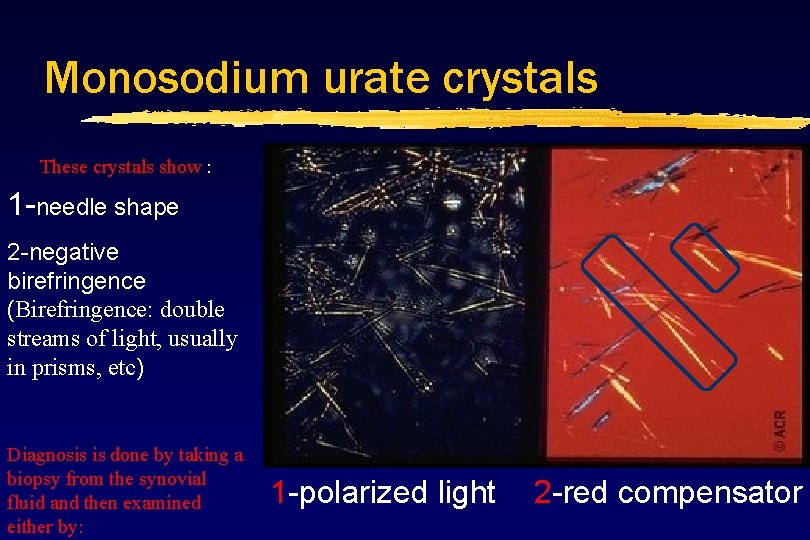 Monosodium urate crystals

These crystals show :

1-needle shape

2-negative birefringence (Birefringence: double streams of light, usually in prisms, etc)

Diagnosis is done by taking a biopsy from the synovial fluid and then examined either by:

© ACR

1-polarized light 2-red compensator